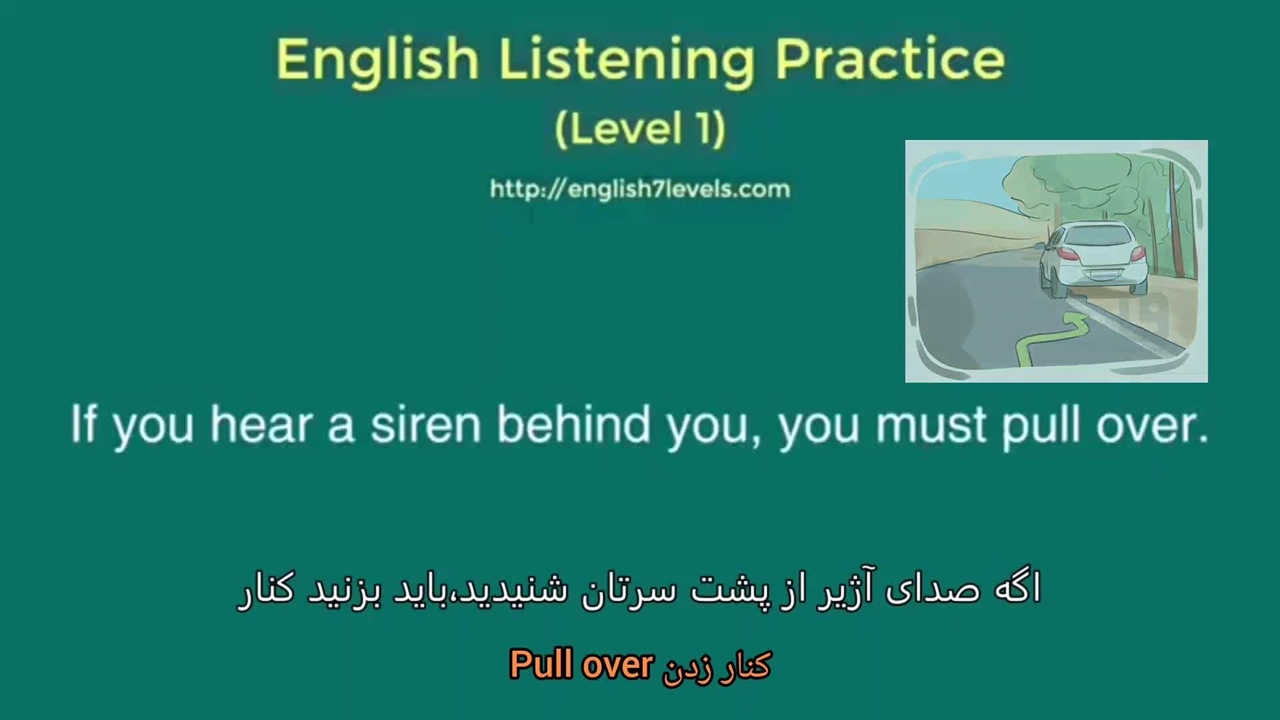 English Listening Practice
(Level 1)
http://english7levels.com

If you hear a siren behind you, you must pull over.

اگه صدای آژیر از پشت سرتان شنیدید،باید بزنید کنار

Pull over کنار زدن